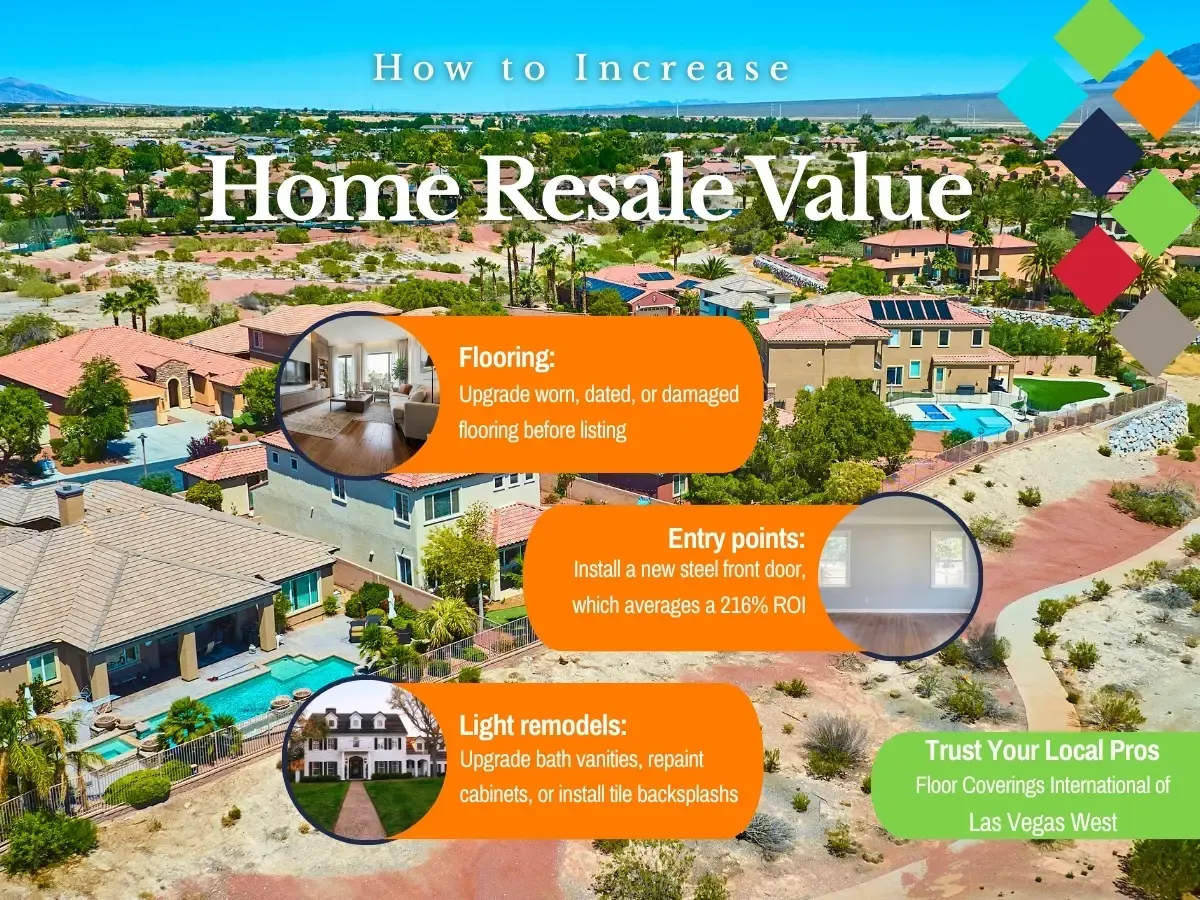 How to Increase

Home Resale Value

Flooring:
Upgrade worn, dated, or damaged flooring before listing

Entry points:
Install a new steel front door, which averages a 216% ROI

Light remodels:
Upgrade bath vanities, repaint cabinets, or install tile backsplashs

Trust Your Local Pros
Floor Coverings International of Las Vegas West